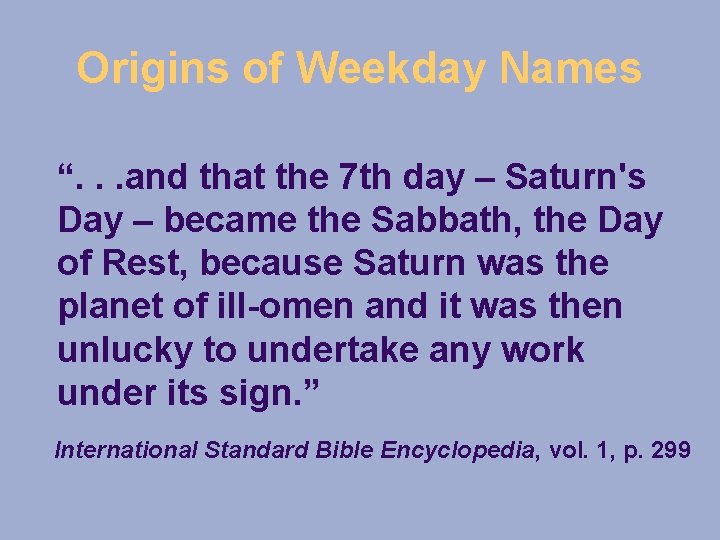 Origins of Weekday Names

“. . .and that the 7th day – Saturn's Day – became the Sabbath, the Day of Rest, because Saturn was the planet of ill-omen and it was then unlucky to undertake any work under its sign.”

International Standard Bible Encyclopedia, vol. 1, p. 299